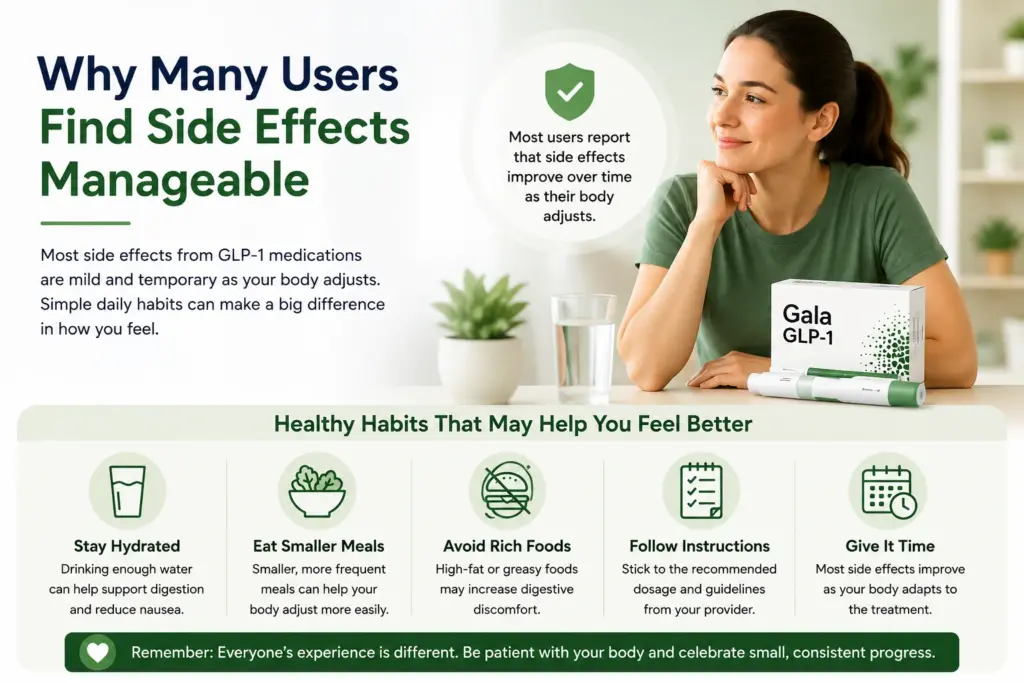 Why Many Users Find Side Effects Manageable

Most side effects from GLP-1 medications are mild and temporary as your body adjusts. Simple daily habits can make a big difference in how you feel.

Most users report that side effects improve over time as their body adjusts.

Gala GLP-1

Healthy Habits That May Help You Feel Better

Stay Hydrated
Drinking enough water can help support digestion and reduce nausea.

Eat Smaller Meals
Smaller, more frequent meals can help your body adjust more easily.

Avoid Rich Foods
High-fat or greasy foods may increase digestive discomfort.

Follow Instructions
Stick to the recommended dosage and guidelines from your provider.

Give It Time
Most side effects improve as your body adapts to the treatment.

Remember: Everyone's experience is different. Be patient with your body and celebrate small, consistent progress.